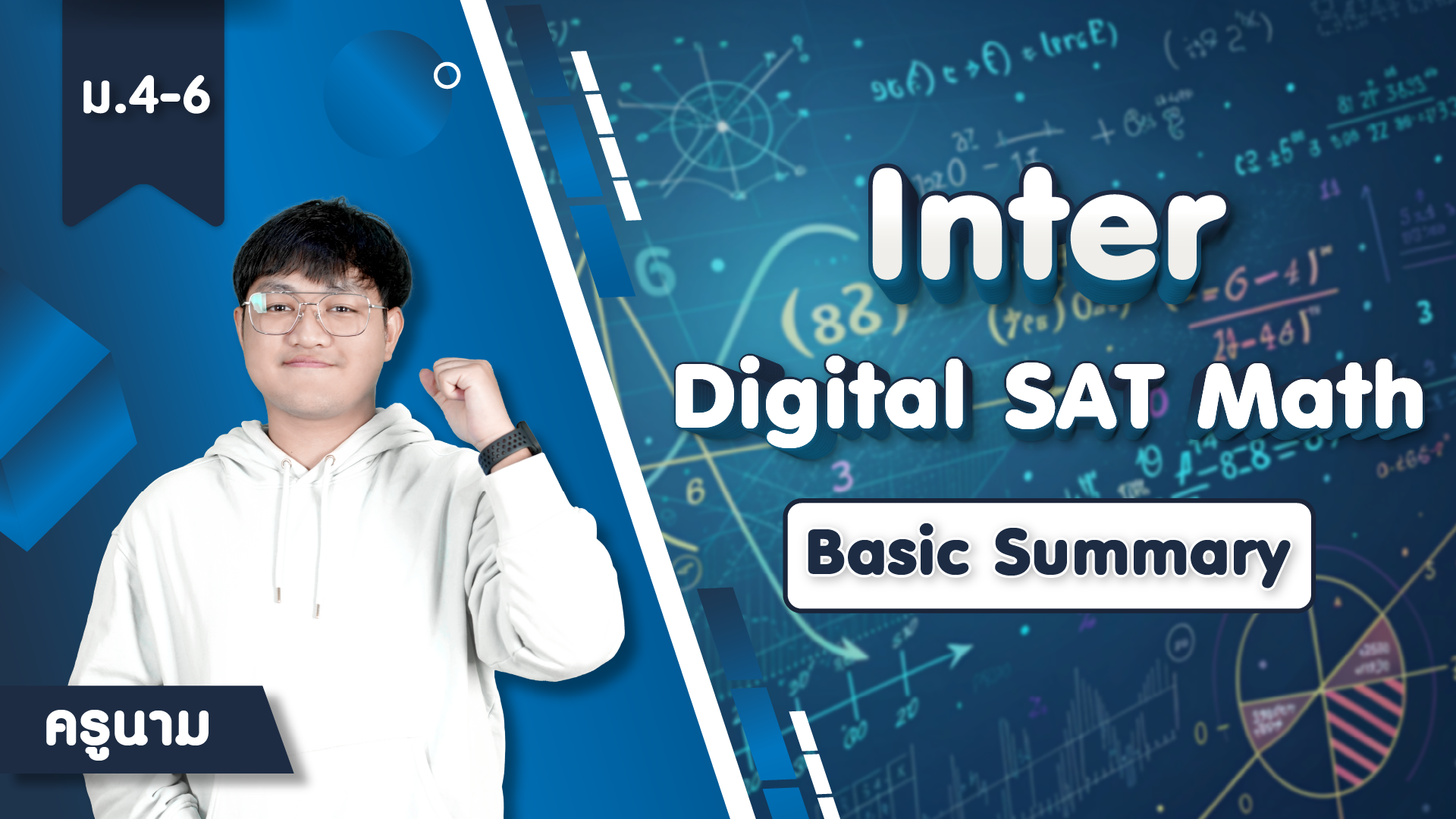 ม.4-6

Inter

Digital SAT Math

Basic Summary

ครูนาม